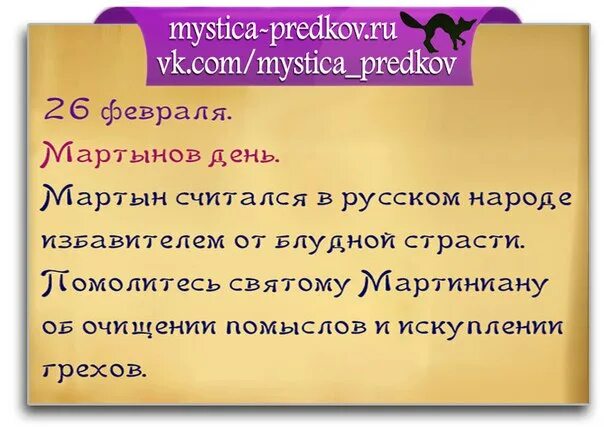 mystica-predkov.ru
vk.com/mystica_predkov

26 февраля.

Мартынов день.

Мартын считался в русском народе избавителем от блудной страсти. Помолитесь святому Мартиниану об очищении помыслов и искуплении грехов.